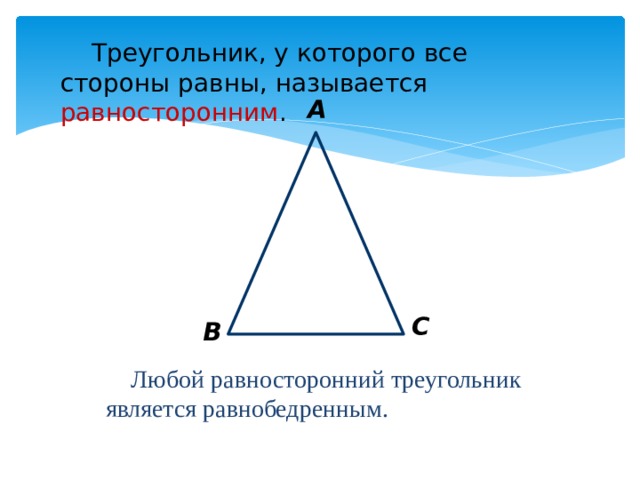 Треугольник, у которого все стороны равны, называется равносторонним.

A

B

C

Любой равносторонний треугольник является равнобедренным.